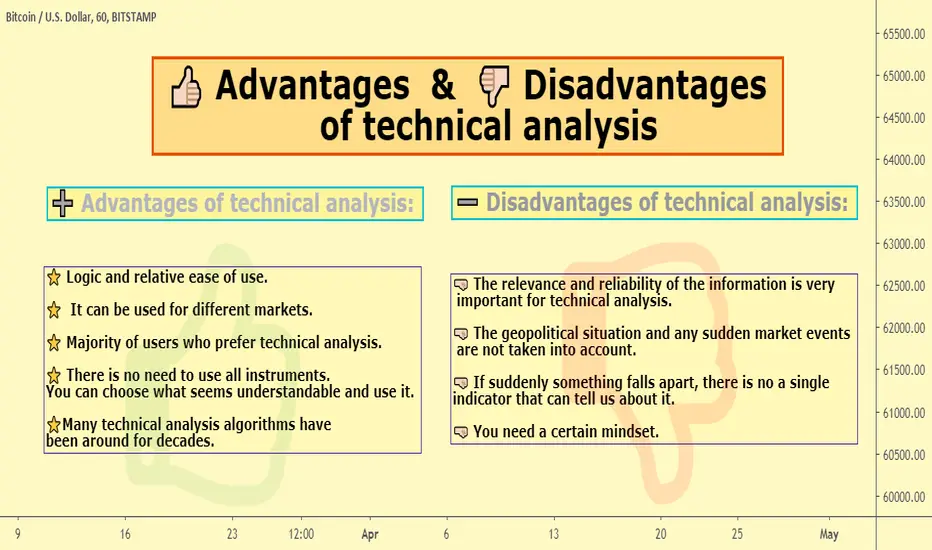 Bitcoin / U.S. Dollar, 60, BITSTAMP

👍 Advantages & 👎 Disadvantages of technical analysis

➕ Advantages of technical analysis:

⭐ Logic and relative ease of use.

⭐ It can be used for different markets.

⭐ Majority of users who prefer technical analysis.

⭐ There is no need to use all instruments. You can choose what seems understandable and use it.

⭐Many technical analysis algorithms have been around for decades.

➖ Disadvantages of technical analysis:

👎 The relevance and reliability of the information is very important for technical analysis.

👎 The geopolitical situation and any sudden market events are not taken into account.

👎 If suddenly something falls apart, there is no a single indicator that can tell us about it.

👎 You need a certain mindset.

65500.00
65000.00
64500.00
64000.00
63500.00
63000.00
62500.00
62000.00
61500.00
61000.00
60500.00
60000.00

9 16 23 12:00 Apr 6 13 20 25 May